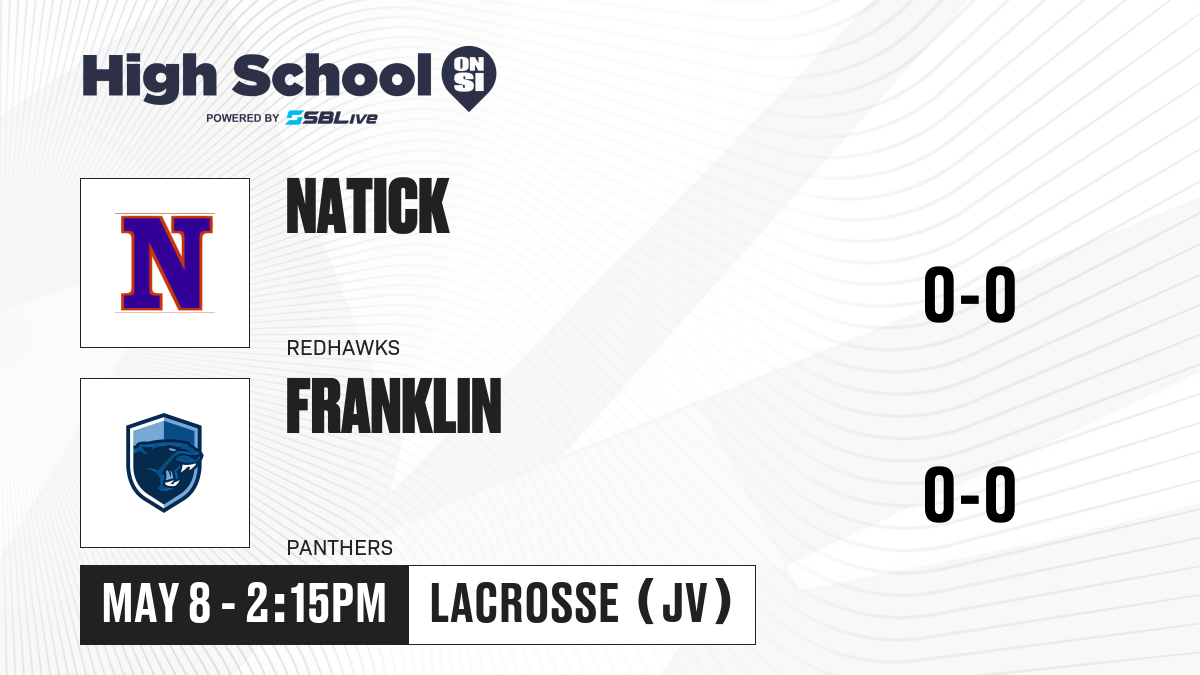 High School ON SI
POWERED BY SBLive

N

NATICK

REDHAWKS

0-0

FRANKLIN

PANTHERS

0-0

MAY 8 - 2:15PM

LACROSSE (JV)